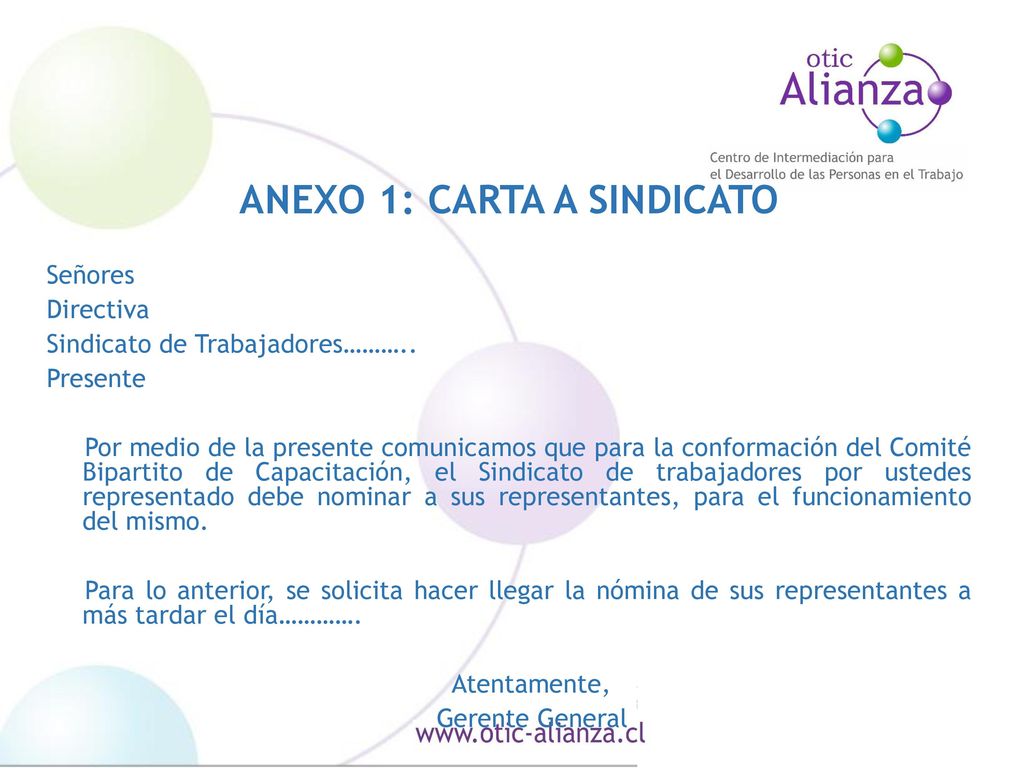 otic
Alianza
Centro de Intermediación para
el Desarrollo de las Personas en el Trabajo

ANEXO 1: CARTA A SINDICATO

Señores
Directiva
Sindicato de Trabajadores………..
Presente

Por medio de la presente comunicamos que para la conformación del Comité Bipartito de Capacitación, el Sindicato de trabajadores por ustedes representado debe nominar a sus representantes, para el funcionamiento del mismo.

Para lo anterior, se solicita hacer llegar la nómina de sus representantes a más tardar el día………….

Atentamente,
Gerente General
www.otic-alianza.cl